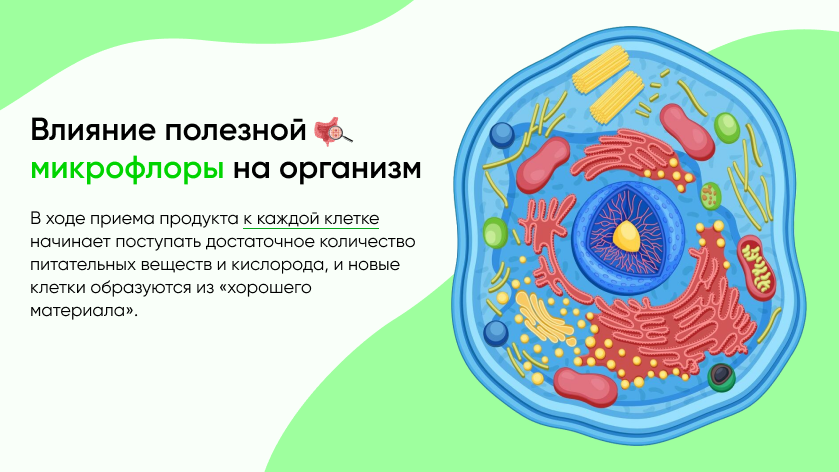 Влияние полезной микрофлоры на организм

В ходе приема продукта к каждой клетке начинает поступать достаточное количество питательных веществ и кислорода, и новые клетки образуются из «хорошего материала».